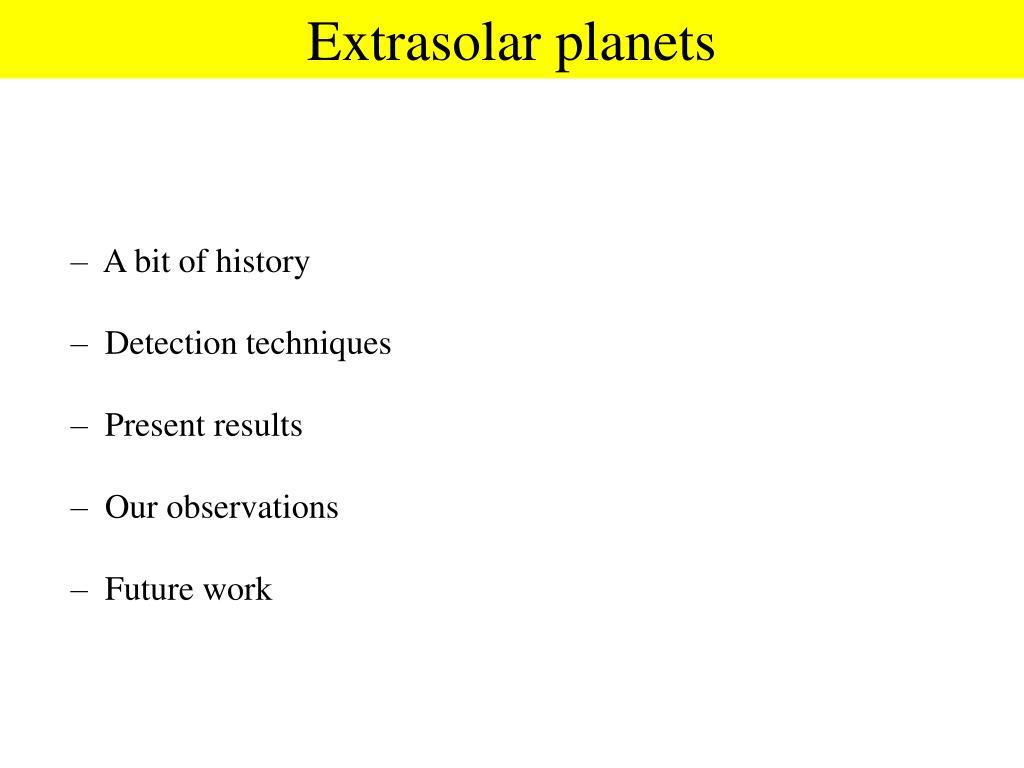 Extrasolar planets

– A bit of history

– Detection techniques

– Present results

– Our observations

– Future work